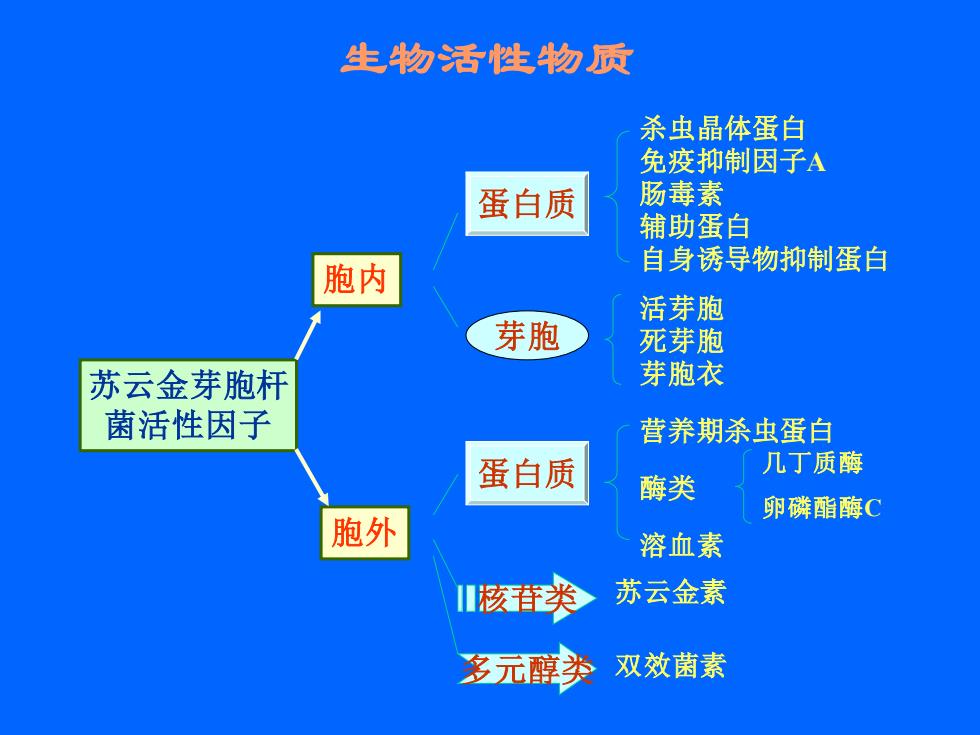 生物活性物质

苏云金芽胞杆菌活性因子

胞内

蛋白质

杀虫晶体蛋白
免疫抑制因子A
肠毒素
辅助蛋白
自身诱导物抑制蛋白

芽胞

活芽胞
死芽胞
芽胞衣

胞外

蛋白质

营养期杀虫蛋白
酶类
几丁质酶
卵磷酯酶C
溶血素

核苷类

苏云金素

多元醇类

双效菌素